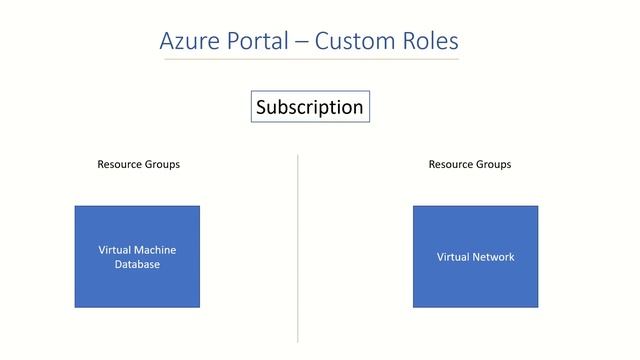 Azure Portal – Custom Roles

Subscription

Resource Groups

Virtual Machine
Database

Resource Groups

Virtual Network